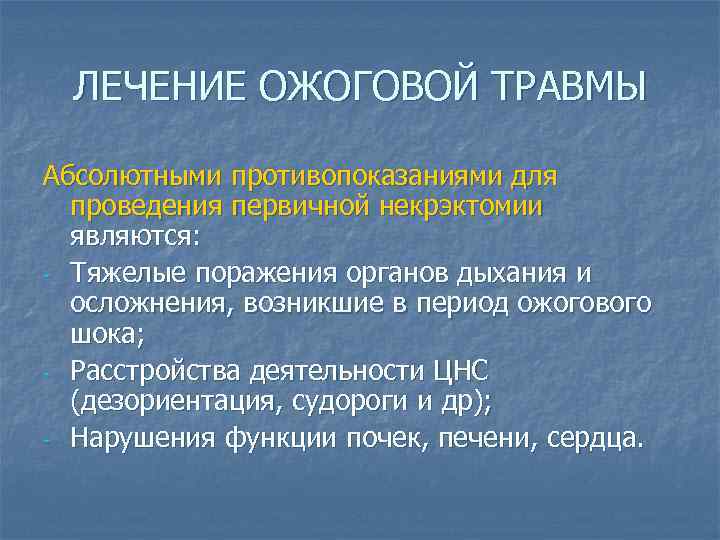 ЛЕЧЕНИЕ ОЖОГОВОЙ ТРАВМЫ

Абсолютными противопоказаниями для проведения первичной некрэктомии являются:
- Тяжелые поражения органов дыхания и осложнения, возникшие в период ожогового шока;
- Расстройства деятельности ЦНС (дезориентация, судороги и др);
- Нарушения функции почек, печени, сердца.